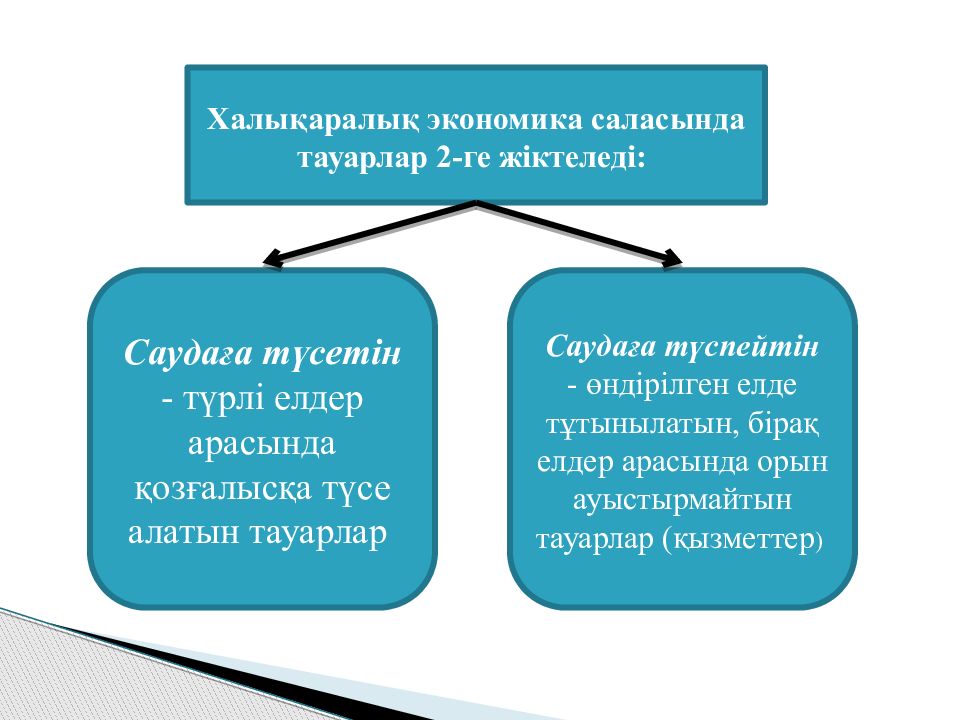 Халықаралық экономика саласында тауарлар 2-ге жіктеледі:

Саудаға түсетін - түрлі елдер арасында қозғалысқа түсе алатын тауарлар

Саудаға түспейтін - өндірілген елде тұтынылатын, бірақ елдер арасында орын ауыстырмайтын тауарлар (қызметтер)